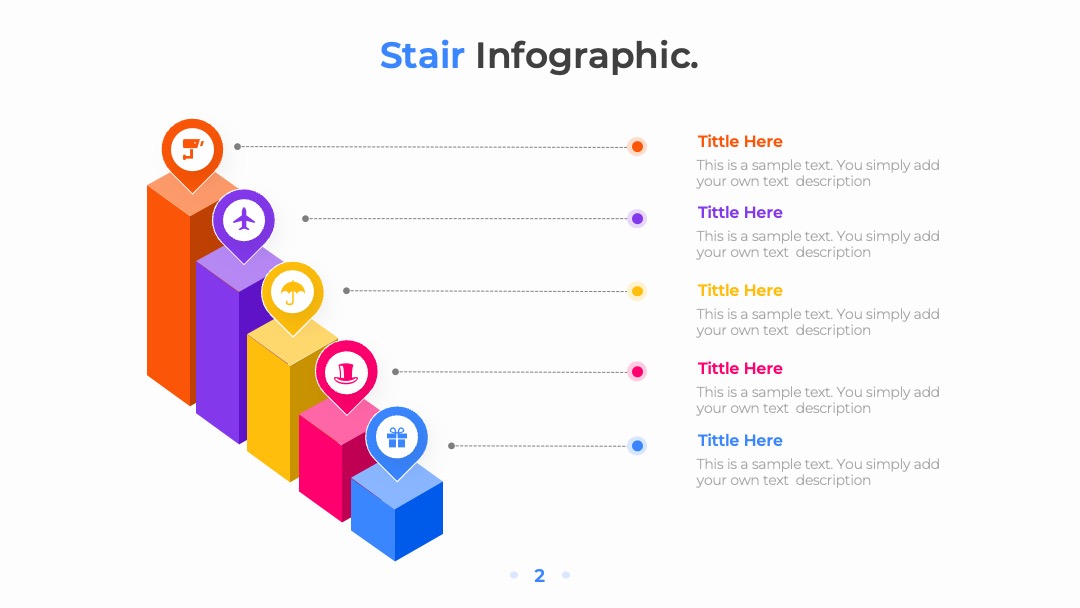 Stair Infographic.

Tittle Here
This is a sample text. You simply add your own text description

Tittle Here
This is a sample text. You simply add your own text description

Tittle Here
This is a sample text. You simply add your own text description

Tittle Here
This is a sample text. You simply add your own text description

Tittle Here
This is a sample text. You simply add your own text description

2